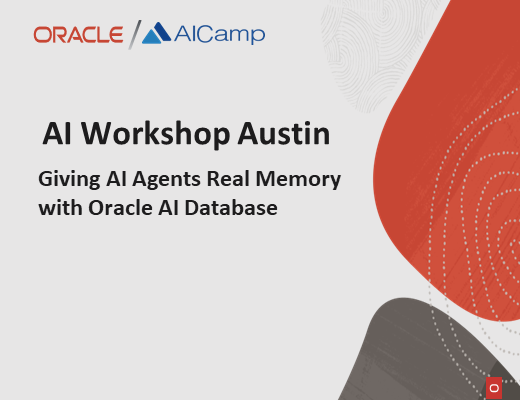 ORACLE / AICamp

AI Workshop Austin

Giving AI Agents Real Memory with Oracle AI Database